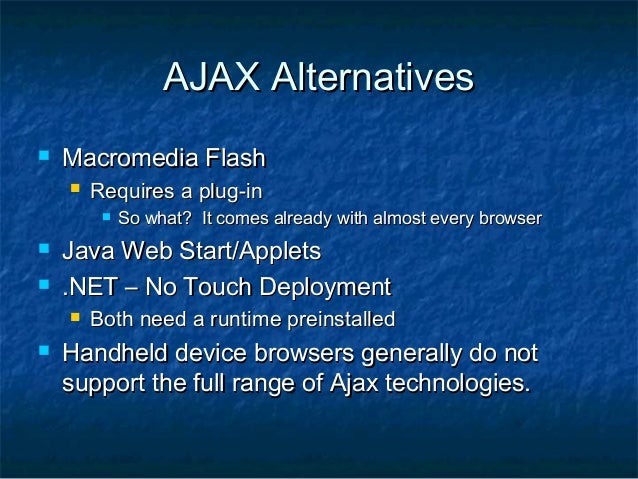 AJAX Alternatives

- Macromedia Flash
  - Requires a plug-in
    - So what? It comes already with almost every browser
- Java Web Start/Applets
- .NET – No Touch Deployment
  - Both need a runtime preinstalled
- Handheld device browsers generally do not support the full range of Ajax technologies.